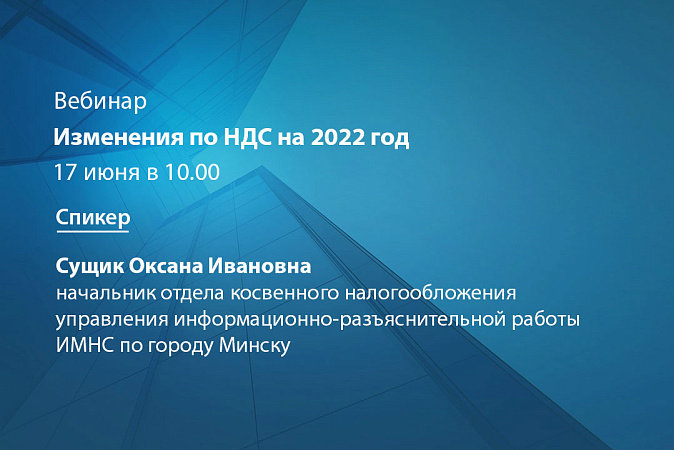 Вебинар
Изменения по НДС на 2022 год
17 июня в 10.00

Спикер

Сущик Оксана Ивановна
начальник отдела косвенного налогообложения управления информационно-разъяснительной работы ИМНС по городу Минску